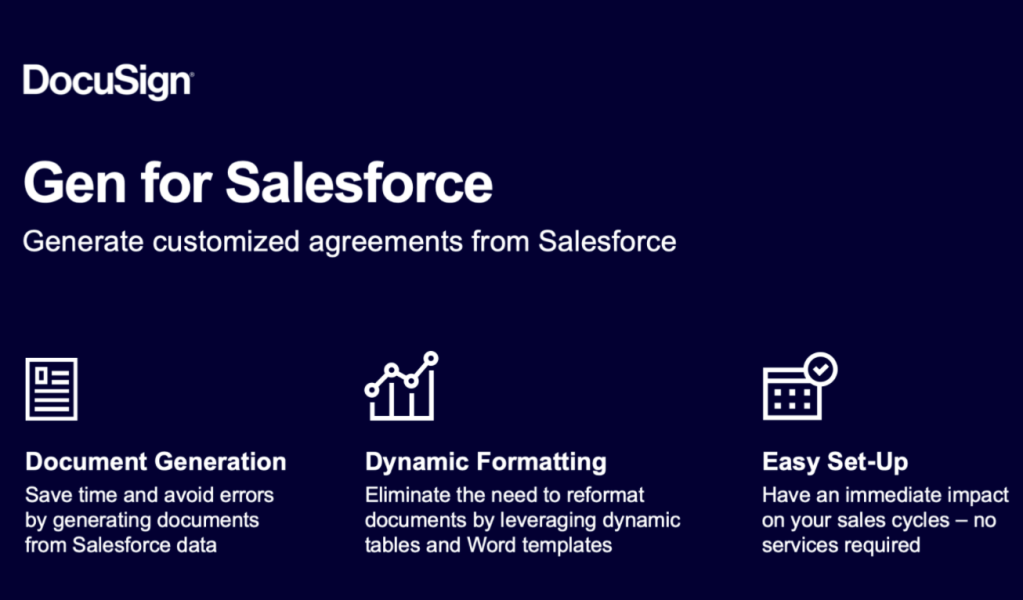 DocuSign

Gen for Salesforce

Generate customized agreements from Salesforce

Document Generation

Save time and avoid errors by generating documents from Salesforce data

Dynamic Formatting

Eliminate the need to reformat documents by leveraging dynamic tables and Word templates

Easy Set-Up

Have an immediate impact on your sales cycles – no services required